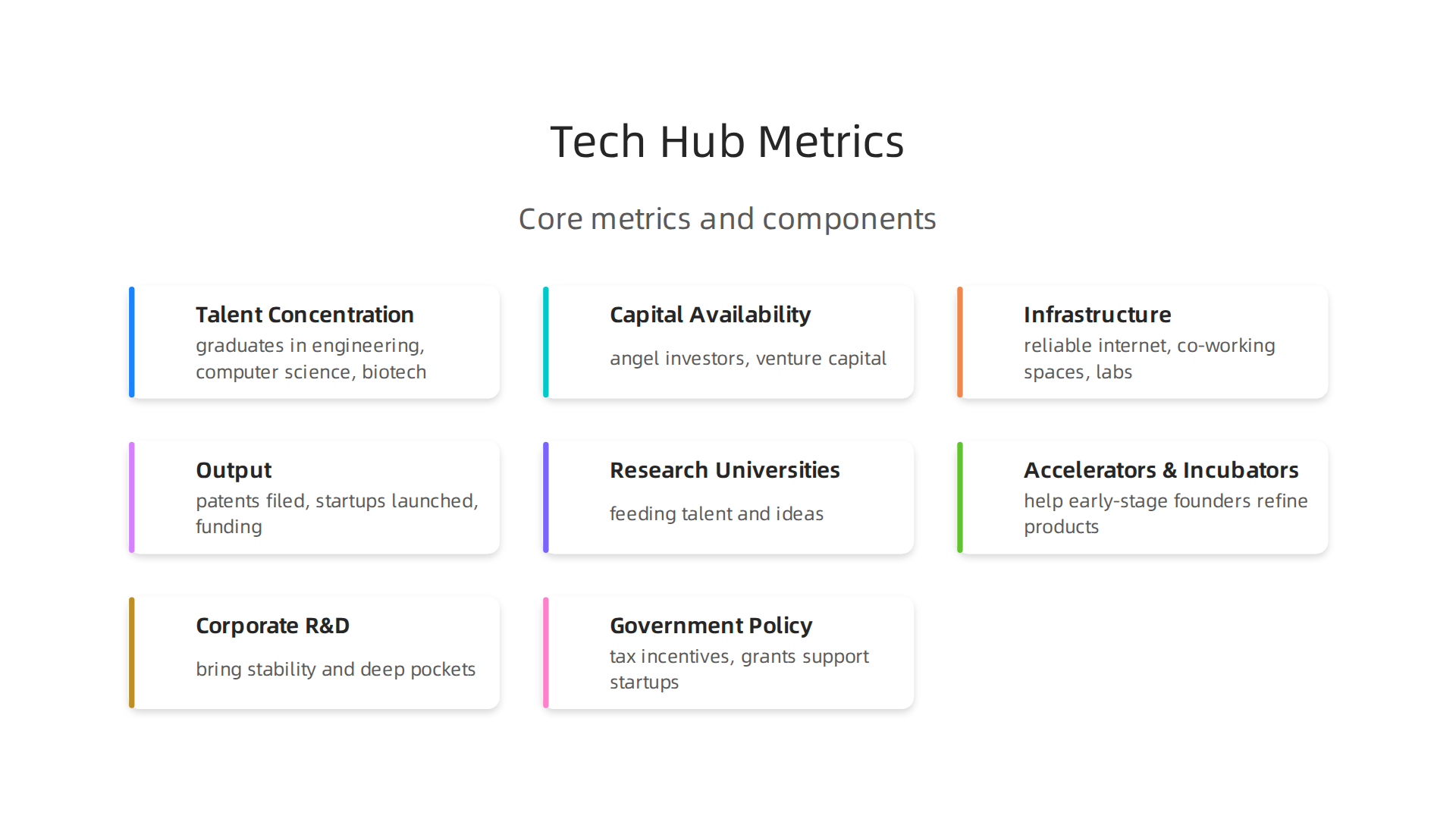 Tech Hub Metrics

Core metrics and components

Talent Concentration
graduates in engineering, computer science, biotech

Capital Availability
angel investors, venture capital

Infrastructure
reliable internet, co-working spaces, labs

Output
patents filed, startups launched, funding

Research Universities
feeding talent and ideas

Accelerators & Incubators
help early-stage founders refine products

Corporate R&D
bring stability and deep pockets

Government Policy
tax incentives, grants support startups